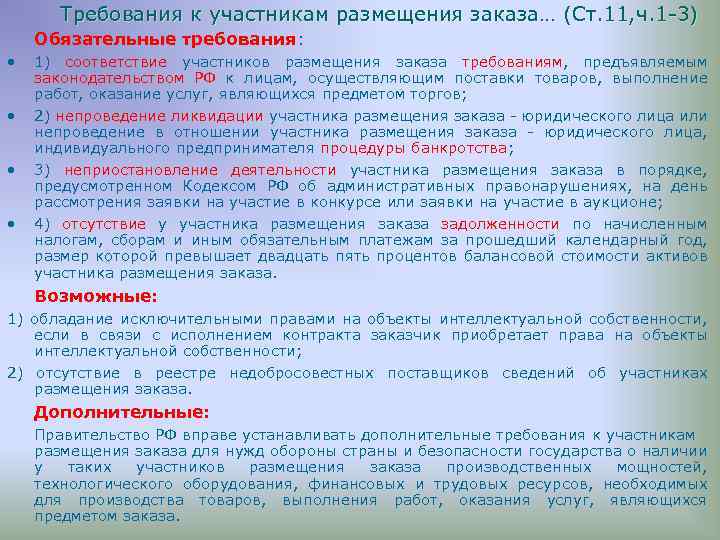 Требования к участникам размещения заказа… (Ст.11,ч.1-3)

Обязательные требования:

• 1) соответствие участников размещения заказа требованиям, предъявляемым законодательством РФ к лицам, осуществляющим поставки товаров, выполнение работ, оказание услуг, являющихся предметом торгов;

• 2) непроведение ликвидации участника размещения заказа - юридического лица или непроведение в отношении участника размещения заказа - юридического лица, индивидуального предпринимателя процедуры банкротства;

• 3) неприостановление деятельности участника размещения заказа в порядке, предусмотренном Кодексом РФ об административных правонарушениях, на день рассмотрения заявки на участие в конкурсе или заявки на участие в аукционе;

• 4) отсутствие у участника размещения заказа задолженности по начисленным налогам, сборам и иным обязательным платежам за прошедший календарный год, размер которой превышает двадцать пять процентов балансовой стоимости активов участника размещения заказа.

Возможные:

1) обладание исключительными правами на объекты интеллектуальной собственности, если в связи с исполнением контракта заказчик приобретает права на объекты интеллектуальной собственности;

2) отсутствие в реестре недобросовестных поставщиков сведений об участниках размещения заказа.

Дополнительные:

Правительство РФ вправе устанавливать дополнительные требования к участникам размещения заказа для нужд обороны страны и безопасности государства о наличии у таких участников размещения заказа производственных мощностей, технологического оборудования, финансовых и трудовых ресурсов, необходимых для производства товаров, выполнения работ, оказания услуг, являющихся предметом заказа.